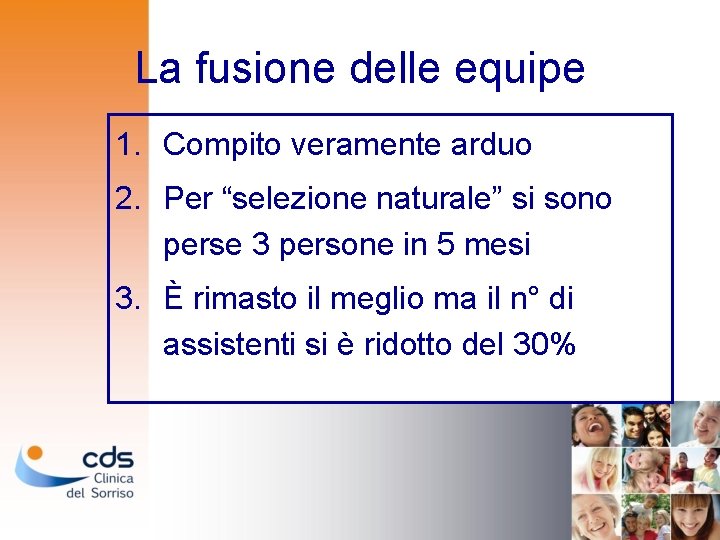 La fusione delle equipe

1. Compito veramente arduo
2. Per “selezione naturale” si sono perse 3 persone in 5 mesi
3. È rimasto il meglio ma il n° di assistenti si è ridotto del 30%

cds
Clinica
del Sorriso